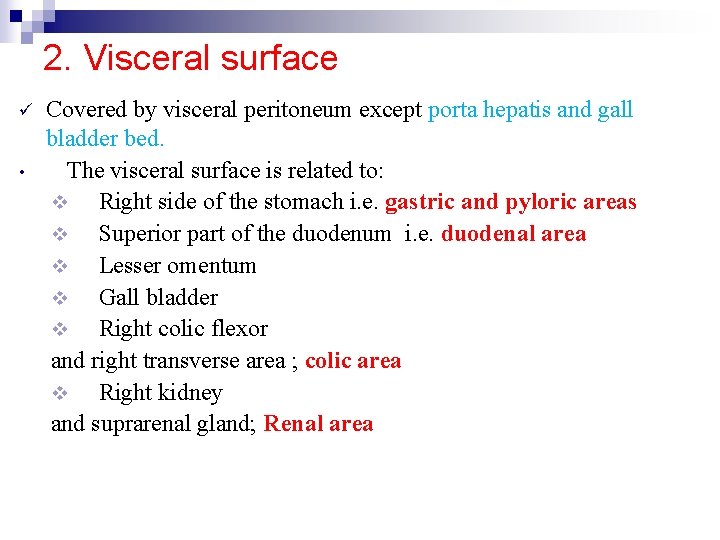 2. Visceral surface

✓ Covered by visceral peritoneum except porta hepatis and gall bladder bed.

• The visceral surface is related to:

❖ Right side of the stomach i.e. gastric and pyloric areas

❖ Superior part of the duodenum i.e. duodenal area

❖ Lesser omentum

❖ Gall bladder

❖ Right colic flexor

and right transverse area ; colic area

❖ Right kidney

and suprarenal gland; Renal area